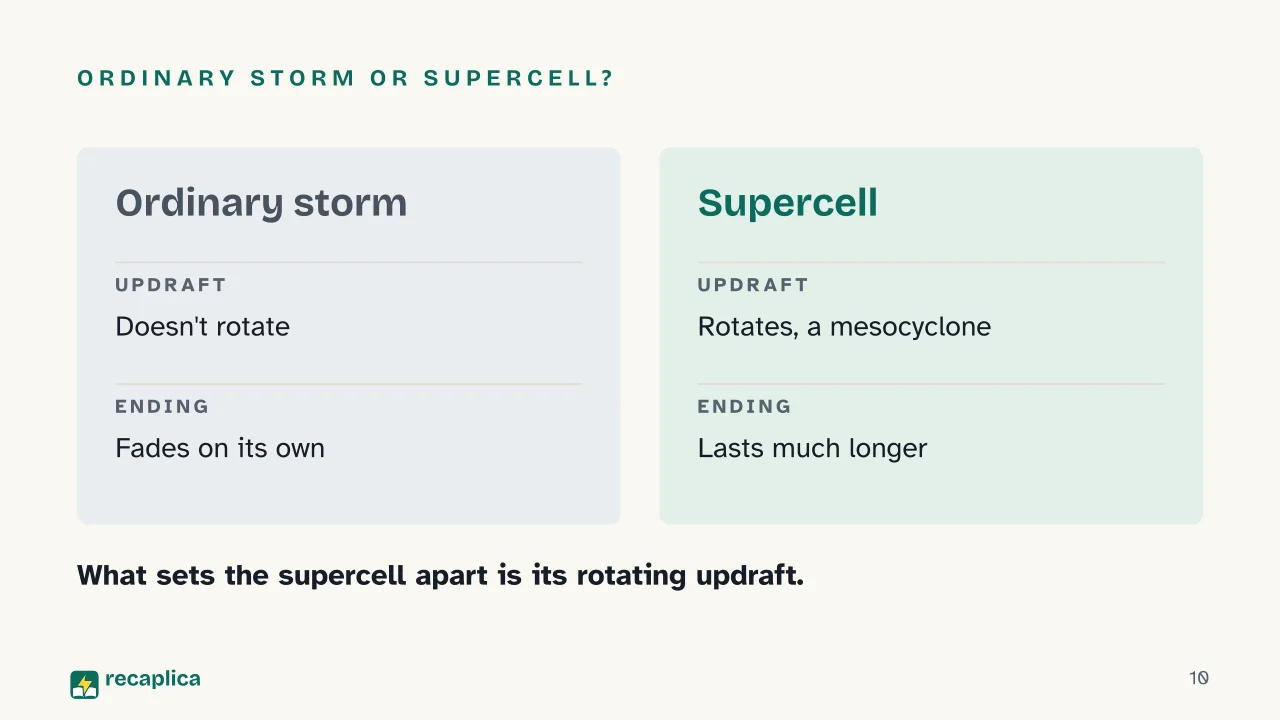 ORDINARY STORM OR SUPERCELL?

Ordinary storm

UPDRAFT
Doesn't rotate

ENDING
Fades on its own

Supercell

UPDRAFT
Rotates, a mesocyclone

ENDING
Lasts much longer

What sets the supercell apart is its rotating updraft.

recaplica

10